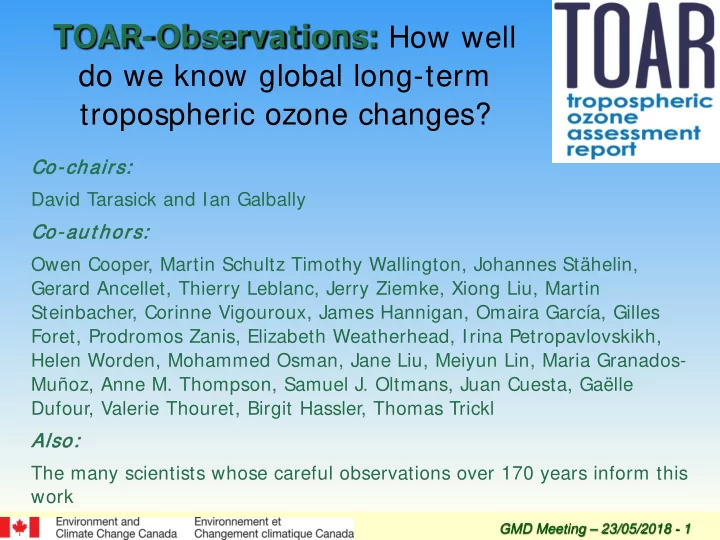 TOAR-Observations: How well do we know global long-term tropospheric ozone changes?

TOAR
tropospheric ozone assessment report

Co-chairs:

David Tarasick and Ian Galbally

Co-authors:

Owen Cooper, Martin Schultz Timothy Wallington, Johannes Stähelin, Gerard Ancellet, Thierry Leblanc, Jerry Ziemke, Xiong Liu, Martin Steinbacher, Corinne Vigouroux, James Hannigan, Omaira García, Gilles Foret, Prodromos Zanis, Elizabeth Weatherhead, Irina Petropavlovskikh, Helen Worden, Mohammed Osman, Jane Liu, Meiyun Lin, Maria Granados-Muñoz, Anne M. Thompson, Samuel J. Oltmans, Juan Cuesta, Gaëlle Dufour, Valerie Thouret, Birgit Hassler, Thomas Trickl

Also:

The many scientists whose careful observations over 170 years inform this work

Environment and Climate Change Canada
Environnement et Changement climatique Canada

GMD Meeting – 23/05/2018 - 1